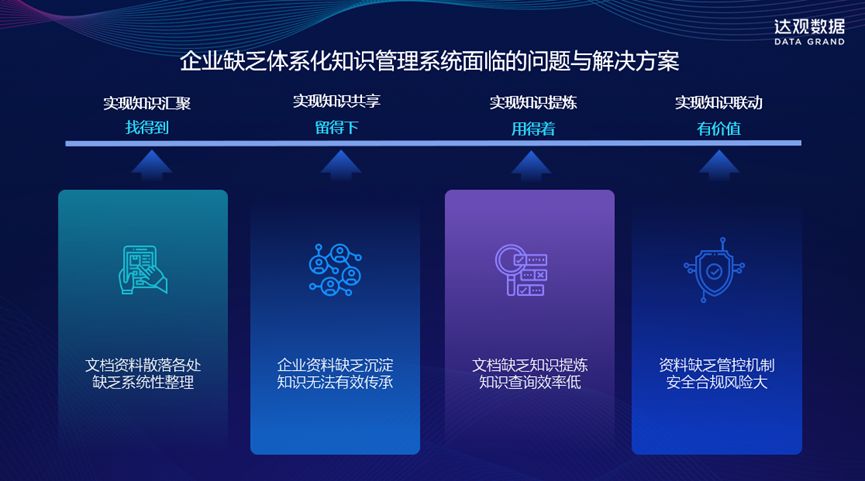 达观数据
DATA GRAND

企业缺乏体系化知识管理系统面临的问题与解决方案

实现知识汇聚
找得到

实现知识共享
留得下

实现知识提炼
用得着

实现知识联动
有价值

文档资料散落各处
缺乏系统性整理

企业资料缺乏沉淀
知识无法有效传承

文档缺乏知识提炼
知识查询效率低

资料缺乏管控机制
安全合规风险大